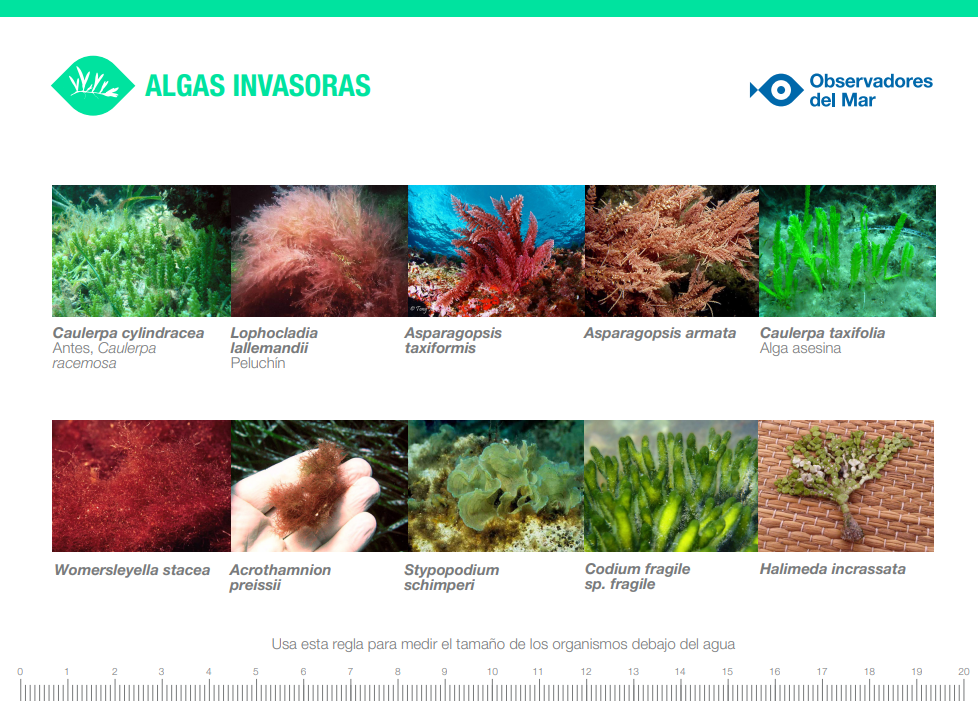 ALGAS INVASORAS

Observadores del Mar

Caulerpa cylindracea
Antes, Caulerpa racemosa

Lophocladia lallemandii
Peluchín

Asparagopsis taxiformis

Asparagopsis armata

Caulerpa taxifolia
Alga asesina

Womersleyella stacea

Acrothamnion preissii

Stypopodium schimperi

Codium fragile sp. fragile

Halimeda incrassata

Usa esta regla para medir el tamaño de los organismos debajo del agua

0 1 2 3 4 5 6 7 8 9 10 11 12 13 14 15 16 17 18 19 20